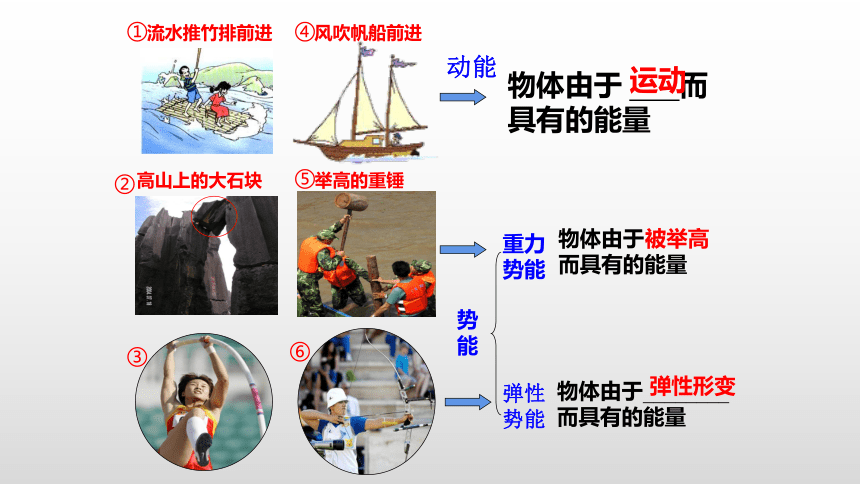 ①流水推竹排前进

④风吹帆船前进

动能

物体由于运动而具有的能量

②高山上的大石块

⑤举高的重锤

重力势能

物体由于被举高而具有的能量

势能

③

⑥

弹性势能

物体由于弹性形变而具有的能量